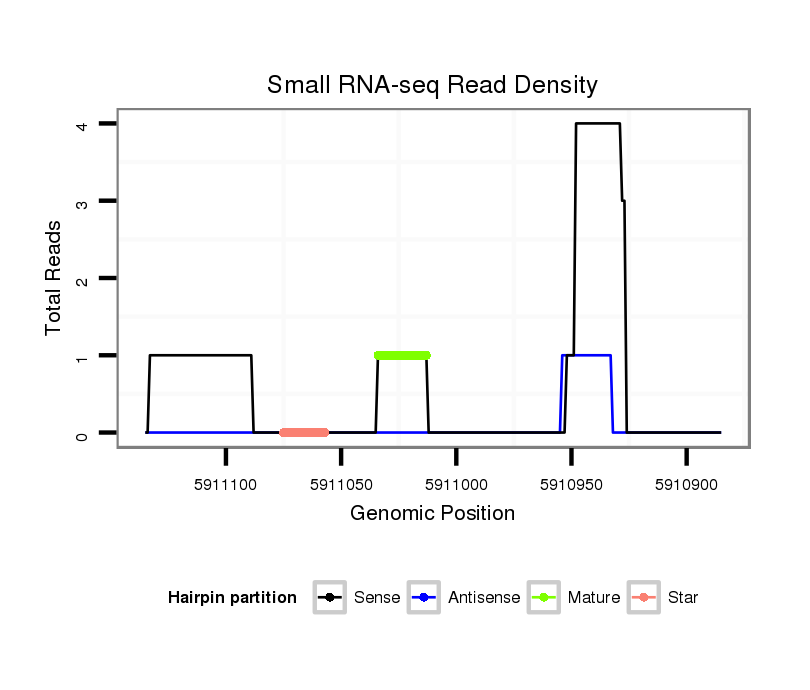 Small RNA-seq Read Density

Total Reads

4
3
2
1
0

5911100
5911050
5911000
5910950
5910900

Genomic Position

Hairpin partition
Sense
Antisense
Mature
Star